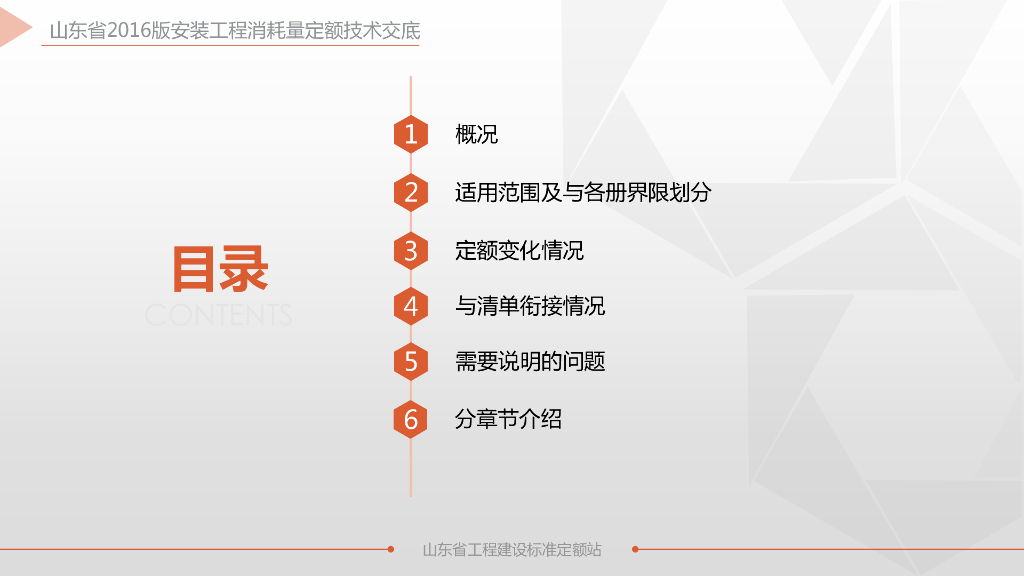 山东省2016版安装工程消耗量定额技术交底

目录
CONTENTS

1 概况

2 适用范围及与各册界限划分

3 定额变化情况

4 与清单衔接情况

5 需要说明的问题

6 分章节介绍

山东省工程建设标准定额站